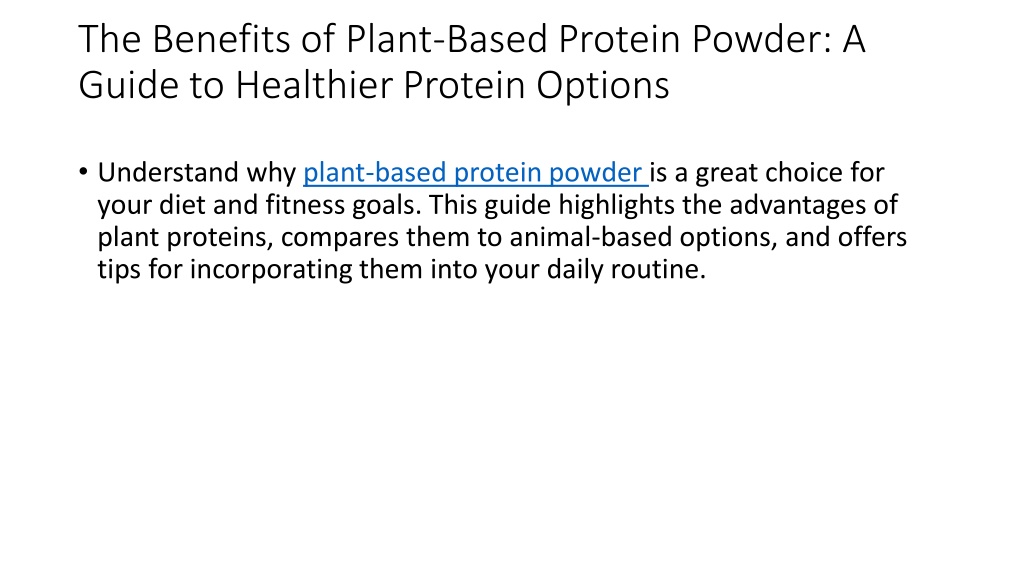 The Benefits of Plant-Based Protein Powder: A Guide to Healthier Protein Options

• Understand why plant-based protein powder is a great choice for your diet and fitness goals. This guide highlights the advantages of plant proteins, compares them to animal-based options, and offers tips for incorporating them into your daily routine.